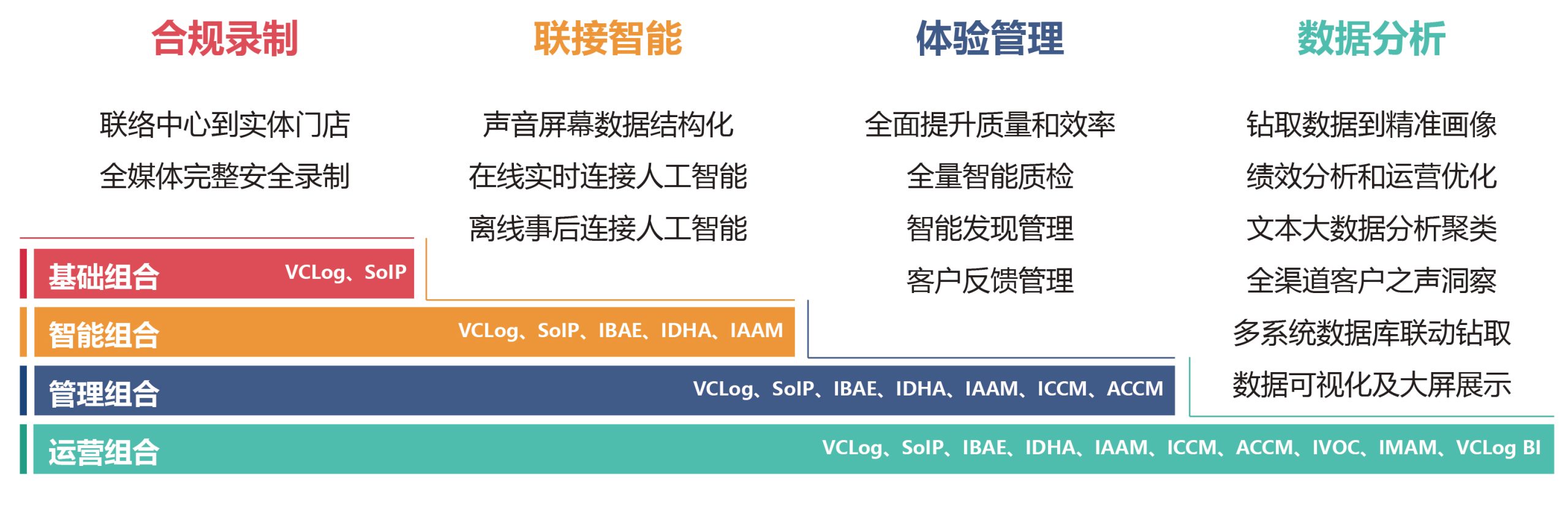 合规录制

联络中心到实体门店
全媒体完整安全录制

联接智能

声音屏幕数据结构化
在线实时连接人工智能
离线事后连接人工智能

体验管理

全面提升质量和效率
全量智能质检
智能发现管理
客户反馈管理

数据分析

钻取数据到精准画像
绩效分析和运营优化
文本大数据分析聚类
全渠道客户之声洞察
多系统数据库联动钻取
数据可视化及大屏展示

基础组合 VCLog、SoIP

智能组合 VCLog、SoIP、IBAE、IDHA、IAAM

管理组合 VCLog、SoIP、IBAE、IDHA、IAAM、ICCM、ACCM

运营组合 VCLog、SoIP、IBAE、IDHA、IAAM、ICCM、ACCM、IVOC、IMAM、VCLog BI